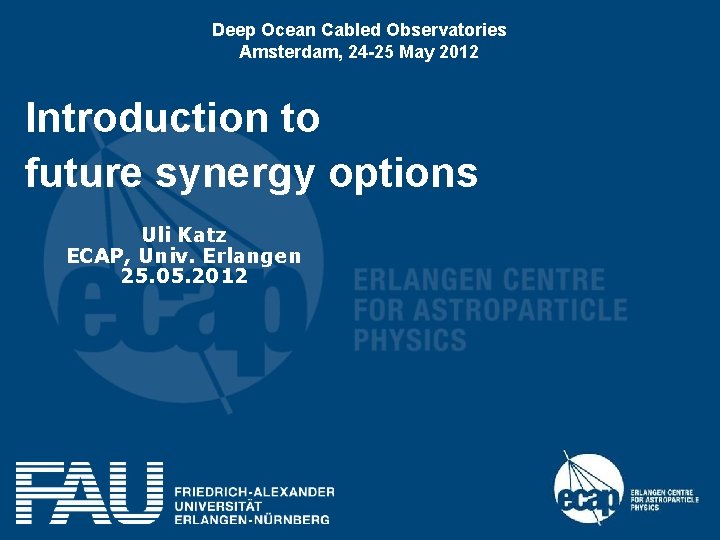 Deep Ocean Cabled Observatories
Amsterdam, 24-25 May 2012

Introduction to future synergy options

Uli Katz
ECAP, Univ. Erlangen
25.05.2012

ecap
ERLANGEN CENTRE FOR ASTROPARTICLE PHYSICS

FAU
FRIEDRICH-ALEXANDER
UNIVERSITÄT
ERLANGEN-NÜRNBERG

ecap
ERLANGEN CENTRE FOR ASTROPARTICLE PHYSICS